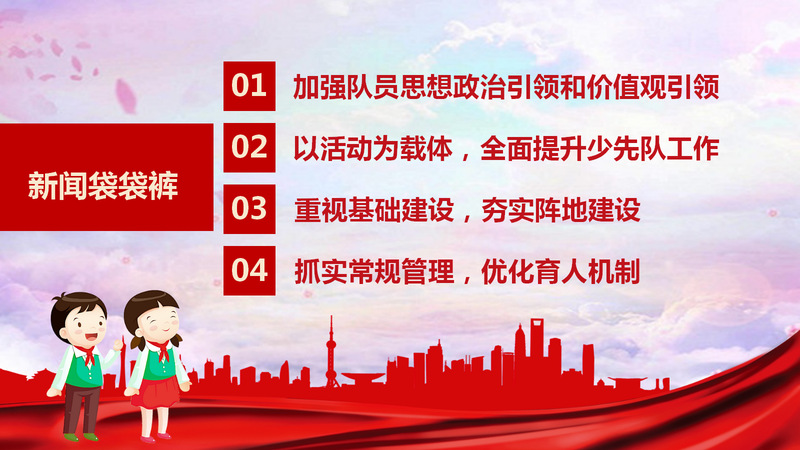 新闻袋袋裤

01 加强队员思想政治引领和价值观引领

02 以活动为载体，全面提升少先队工作

03 重视基础建设，夯实阵地建设

04 抓实常规管理，优化育人机制